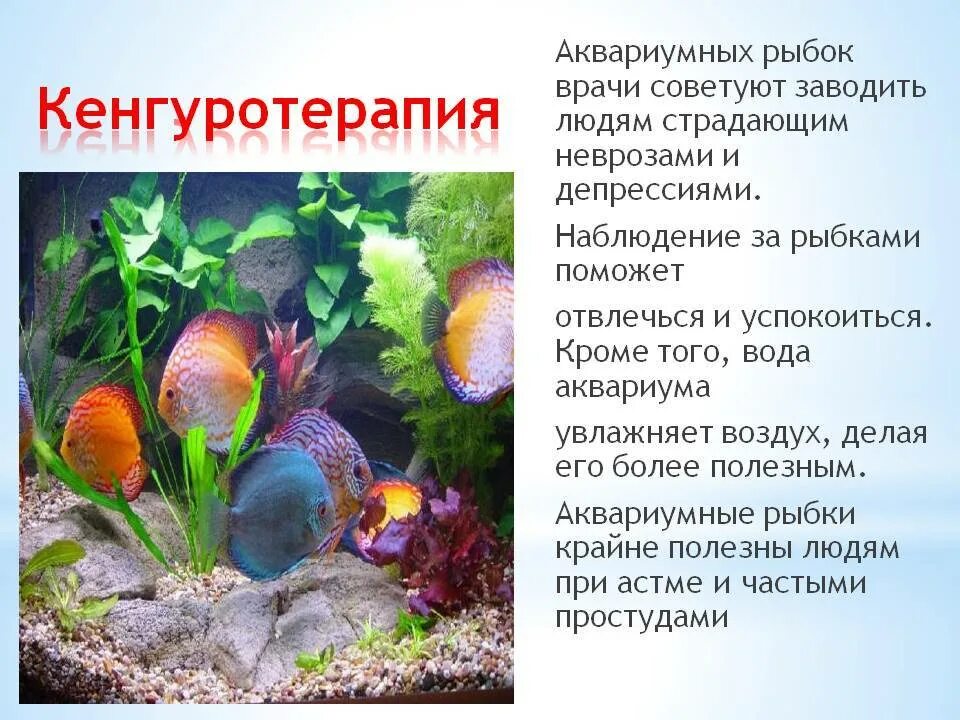 Кенгуротерапия

Аквариумных рыбок врачи советуют заводить людям страдающим неврозами и депрессиями.

Наблюдение за рыбками поможет

отвлечься и успокоиться. Кроме того, вода аквариума

увлажняет воздух, делая его более полезным.

Аквариумные рыбки крайне полезны людям при астме и частыми простудами